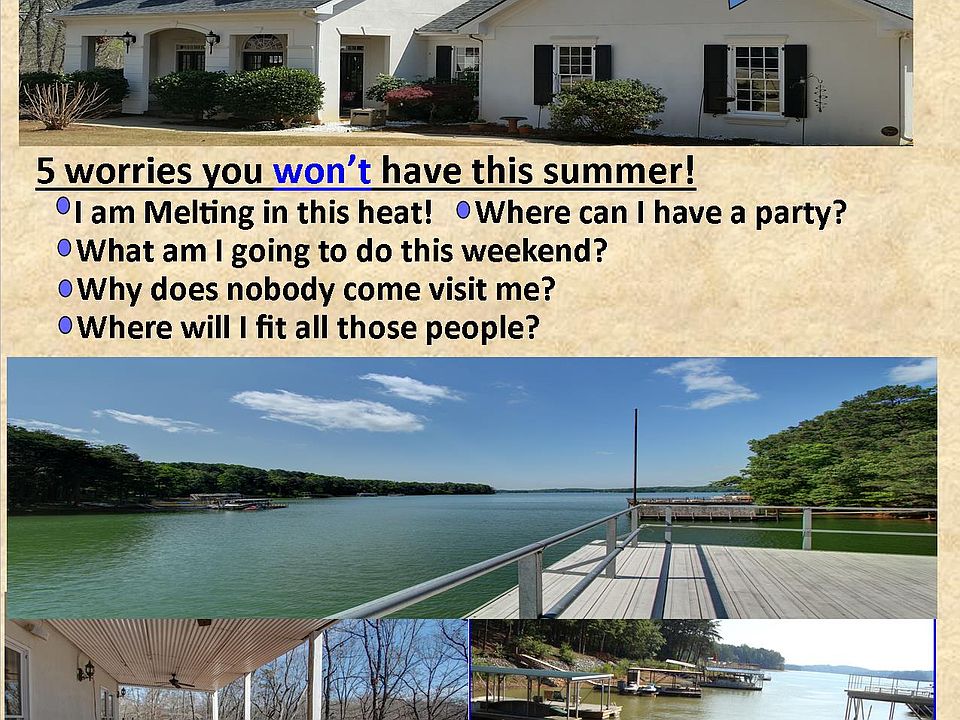 5 worries you won't have this summer!

I am Melting in this heat!

Where can I have a party?

What am I going to do this weekend?

Why does nobody come visit me?

Where will I fit all those people?